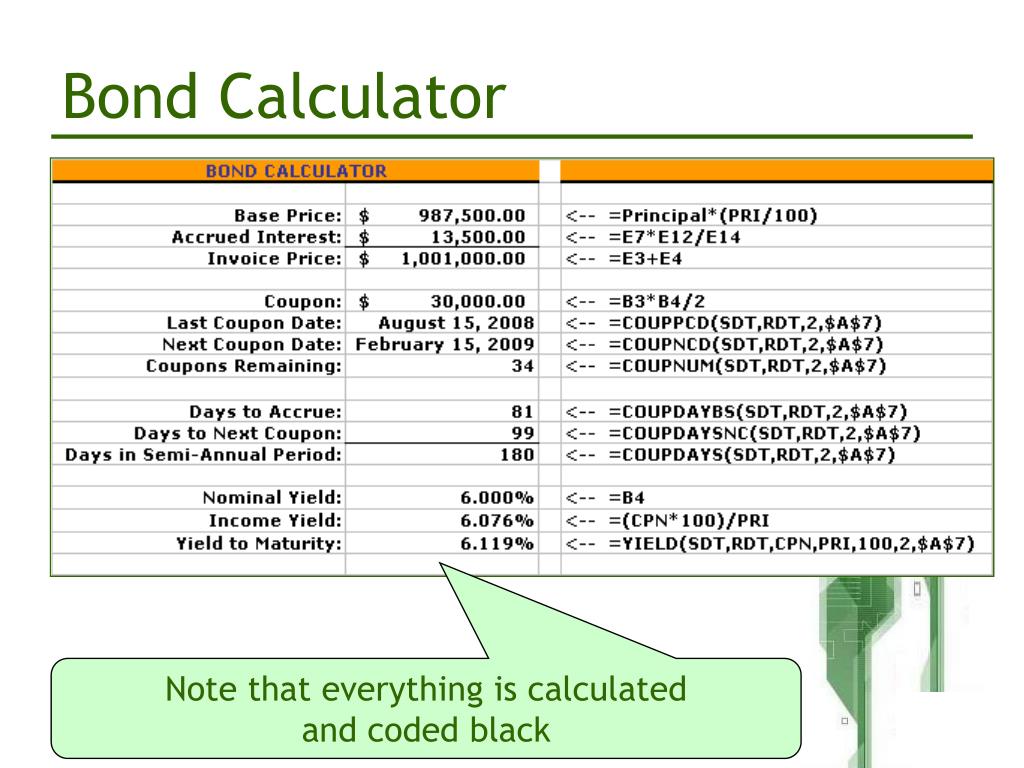 Bond Calculator

| BOND CALCULATOR | | |
|---|---|---|
| Base Price: | $ 987,500.00 | <-- =Principal*(PRI/100) |
| Accrued Interest: | $ 13,500.00 | <-- =E7*E12/E14 |
| Invoice Price: | $ 1,001,000.00 | <-- =E3+E4 |
| Coupon: | $ 30,000.00 | <-- =B3*B4/2 |
| Last Coupon Date: | August 15, 2008 | <-- =COUPPCD(SDT,RDT,2,$A$7) |
| Next Coupon Date: | February 15, 2009 | <-- =COUPNCD(SDT,RDT,2,$A$7) |
| Coupons Remaining: | 34 | <-- =COUPNUM(SDT,RDT,2,$A$7) |
| Days to Accrue: | 81 | <-- =COUPDAYBS(SDT,RDT,2,$A$7) |
| Days to Next Coupon: | 99 | <-- =COUPDAYSNC(SDT,RDT,2,$A$7) |
| Days in Semi-Annual Period: | 180 | <-- =COUPDAYS(SDT,RDT,2,$A$7) |
| Nominal Yield: | 6.000% | <-- =B4 |
| Income Yield: | 6.076% | <-- =(CPN*100)/PRI |
| Yield to Maturity: | 6.119% | <-- =YIELD(SDT,RDT,CPN,PRI,100,2,$A$7) |

Note that everything is calculated and coded black